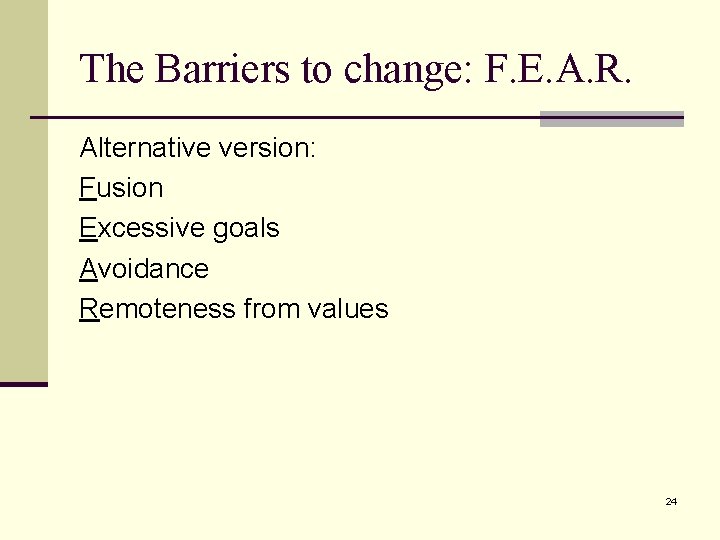 The Barriers to change: F.E.A.R.

Alternative version:

Fusion

Excessive goals

Avoidance

Remoteness from values

24